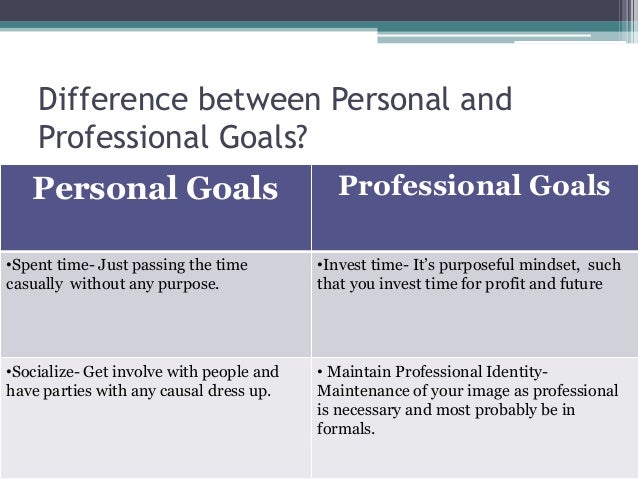 Difference between Personal and Professional Goals?

| Personal Goals | Professional Goals |
|---|---|
| •Spent time- Just passing the time casually without any purpose. | •Invest time- It's purposeful mindset, such that you invest time for profit and future |
| •Socialize- Get involve with people and have parties with any causal dress up. | • Maintain Professional Identity- Maintenance of your image as professional is necessary and most probably be in formals. |